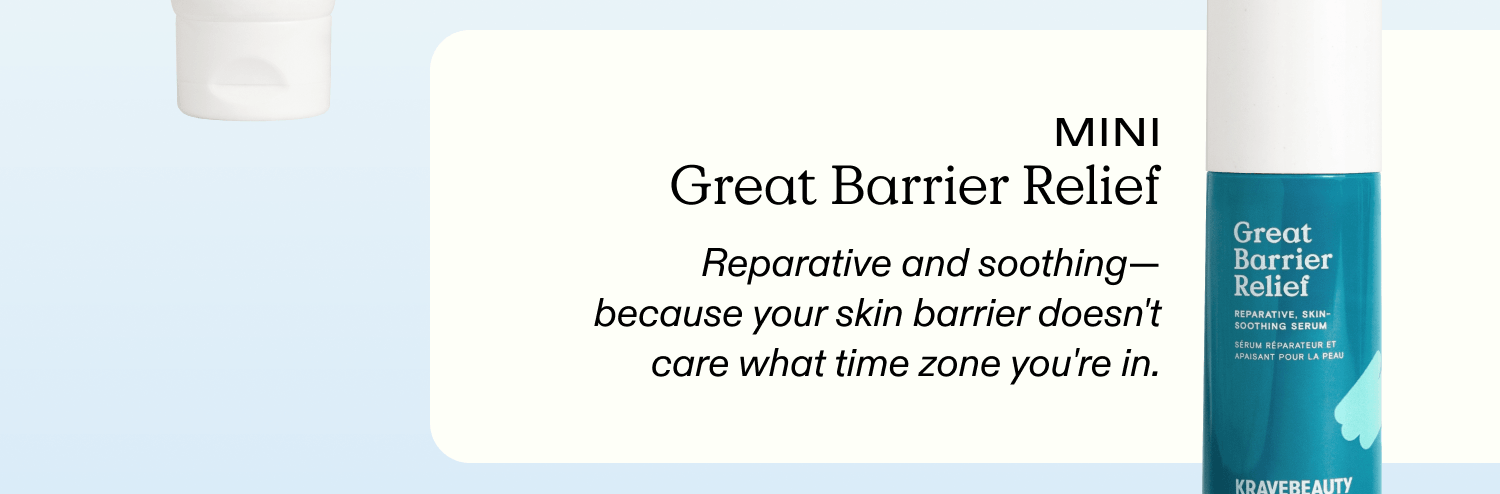 MINI
Great Barrier Relief

Reparative and soothing—because your skin barrier doesn't care what time zone you're in.

Great Barrier Relief

REPARATIVE, SKIN-SOOTHING SERUM

SÉRUM RÉPARATEUR ET APAISANT POUR LA PEAU

KRAVEBEAUTY